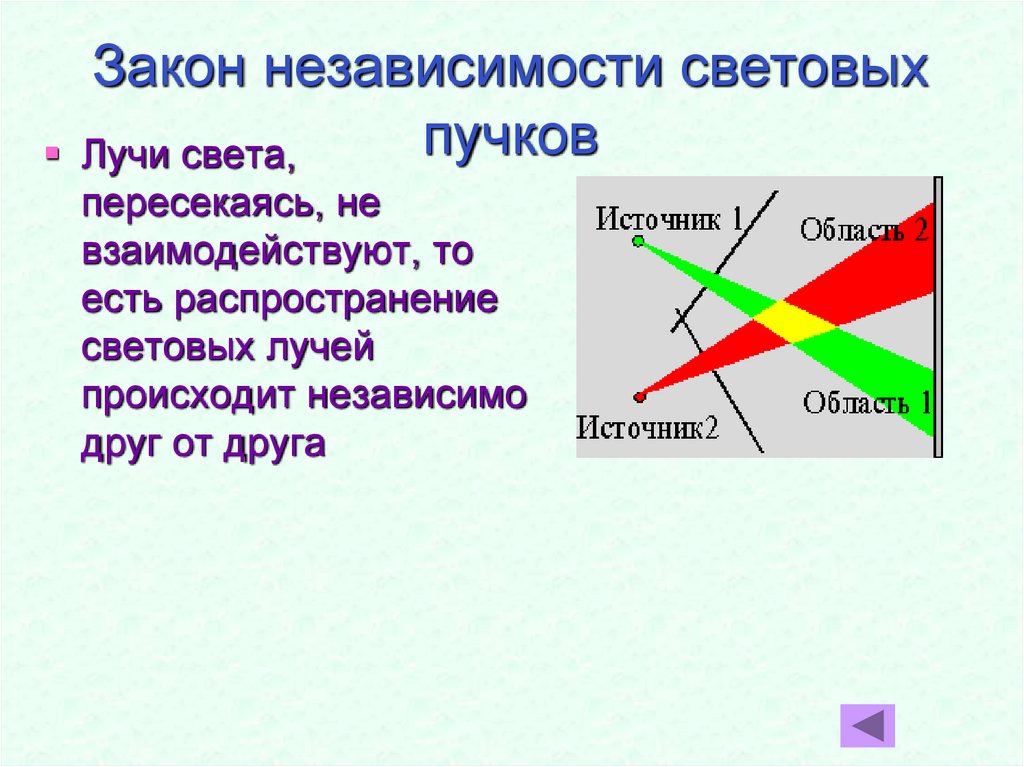 Закон независимости световых пучков

Лучи света, пересекаясь, не взаимодействуют, то есть распространение световых лучей происходит независимо друг от друга

Источник 1

Область 2

Область 1

Источник2